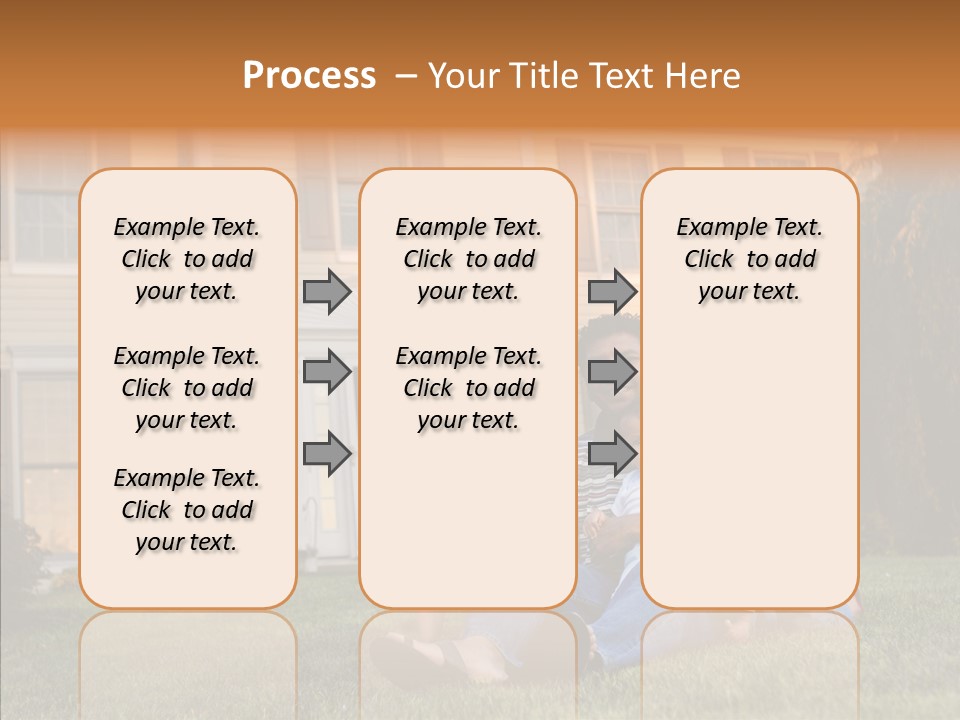 Process – Your Title Text Here

Example Text. Click to add your text.

Example Text. Click to add your text.

Example Text. Click to add your text.

Example Text. Click to add your text.

Example Text. Click to add your text.

Example Text. Click to add your text.